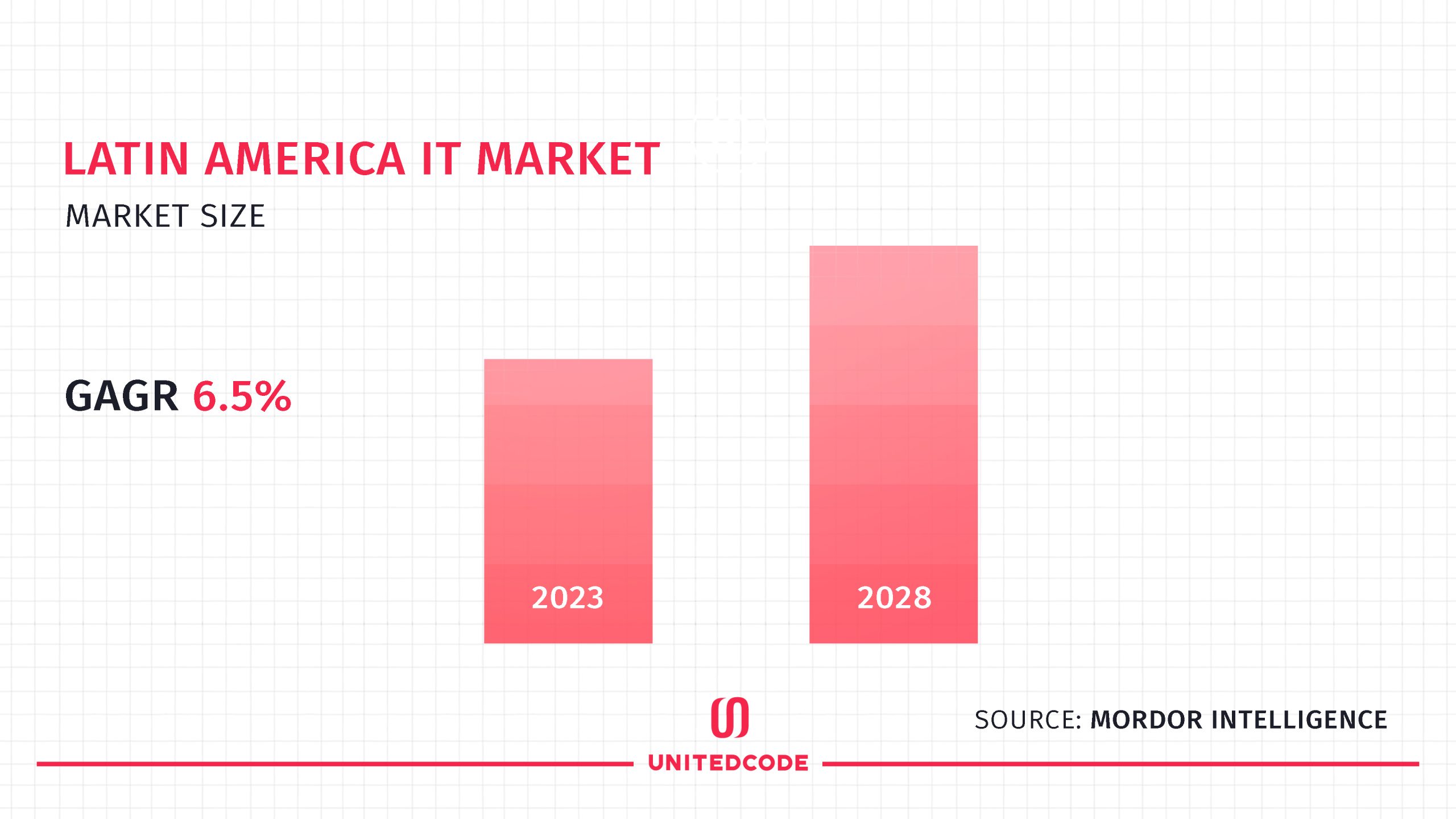 LATIN AMERICA IT MARKET

MARKET SIZE

GAGR 6.5%

2023

2028

SOURCE: MORDOR INTELLIGENCE

UNITEDCODE